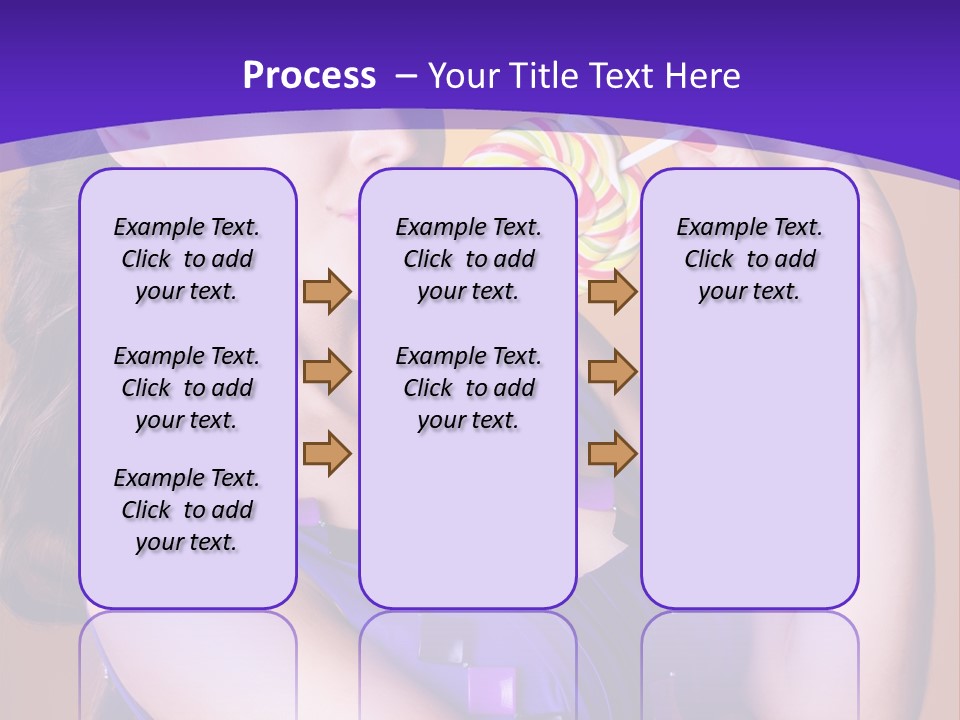 Process – Your Title Text Here

Example Text. Click to add your text.

Example Text. Click to add your text.

Example Text. Click to add your text.

Example Text. Click to add your text.

Example Text. Click to add your text.

Example Text. Click to add your text.